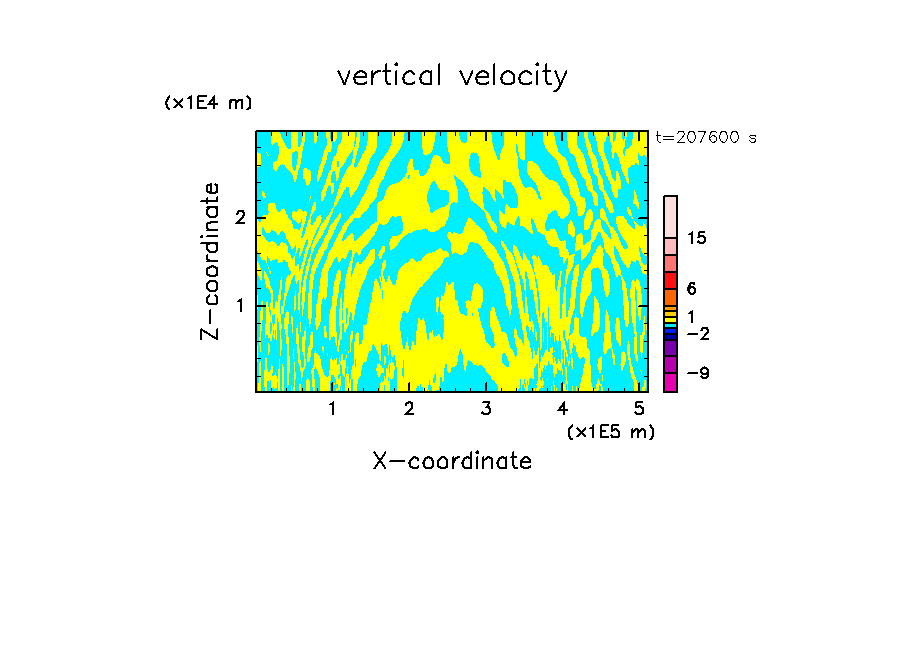 vertical velocity

(x1E4 m)

t=207600 s

Z-coordinate

2

1

15

6

1

−2

−9

1 2 3 4 5

(x1E5 m)

X-coordinate